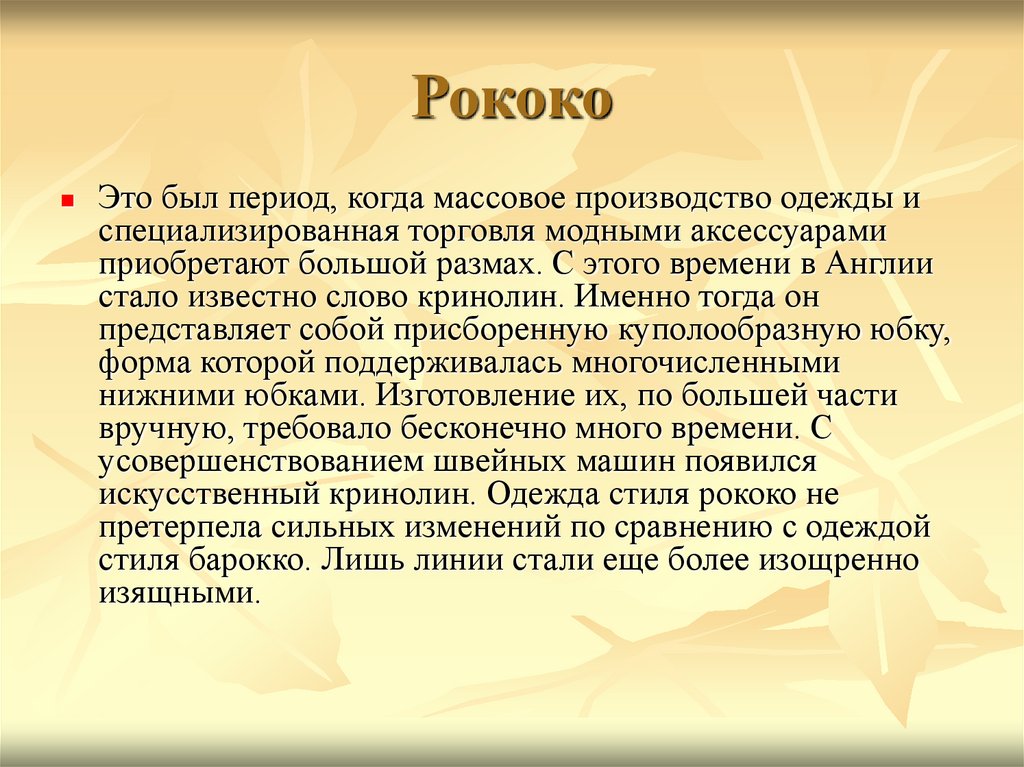 Рококо

Это был период, когда массовое производство одежды и специализированная торговля модными аксессуарами приобретают большой размах. С этого времени в Англии стало известно слово кринолин. Именно тогда он представляет собой присборенную куполообразную юбку, форма которой поддерживалась многочисленными нижними юбками. Изготовление их, по большей части вручную, требовало бесконечно много времени. С усовершенствованием швейных машин появился искусственный кринолин. Одежда стиля рококо не претерпела сильных изменений по сравнению с одеждой стиля барокко. Лишь линии стали еще более изощренно изящными.